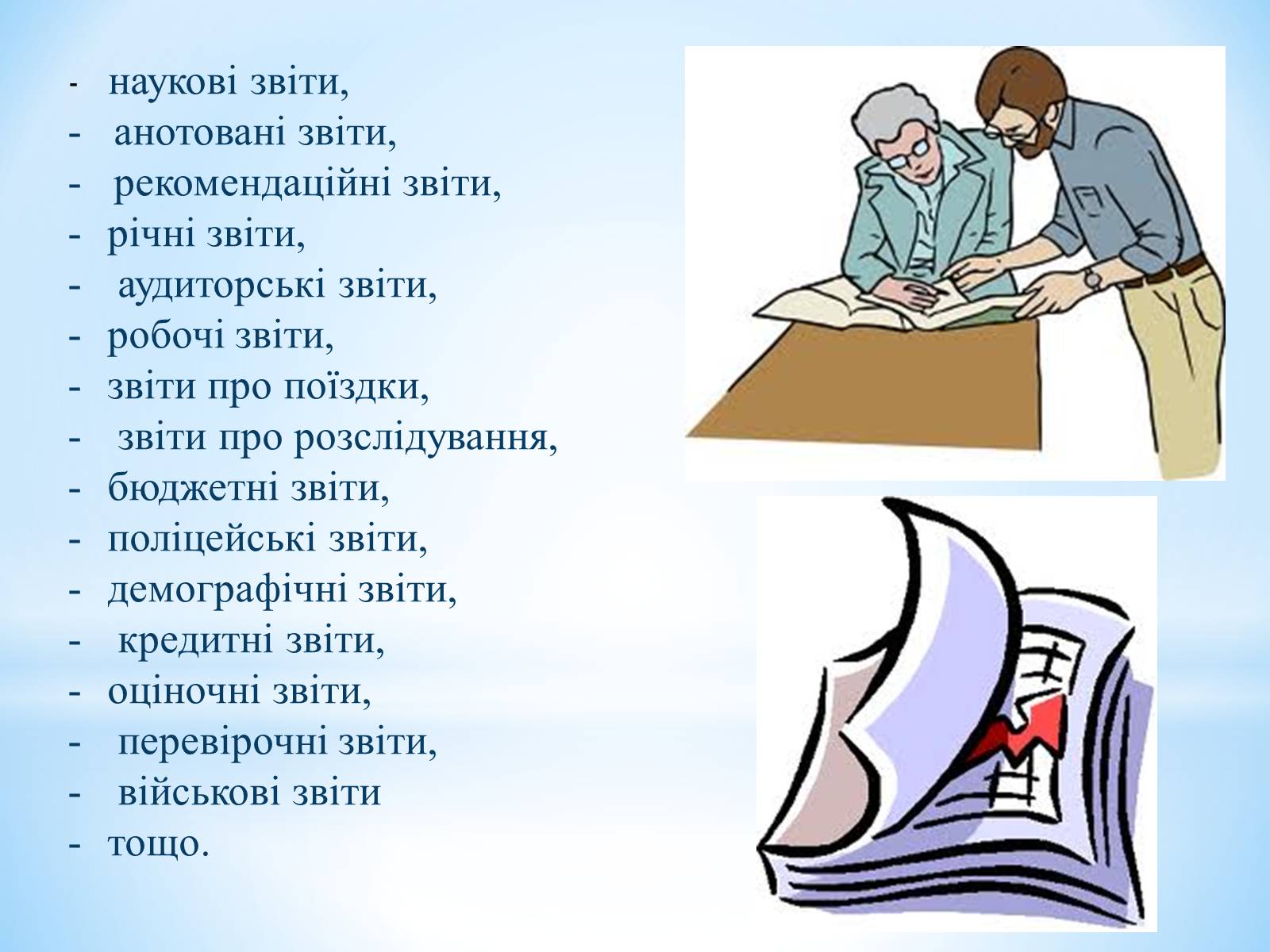 - наукові звіти,
- анотовані звіти,
- рекомендаційні звіти,
- річні звіти,
- аудиторські звіти,
- робочі звіти,
- звіти про поїздки,
- звіти про розслідування,
- бюджетні звіти,
- поліцейські звіти,
- демографічні звіти,
- кредитні звіти,
- оціночні звіти,
- перевірочні звіти,
- військові звіти
- тощо.